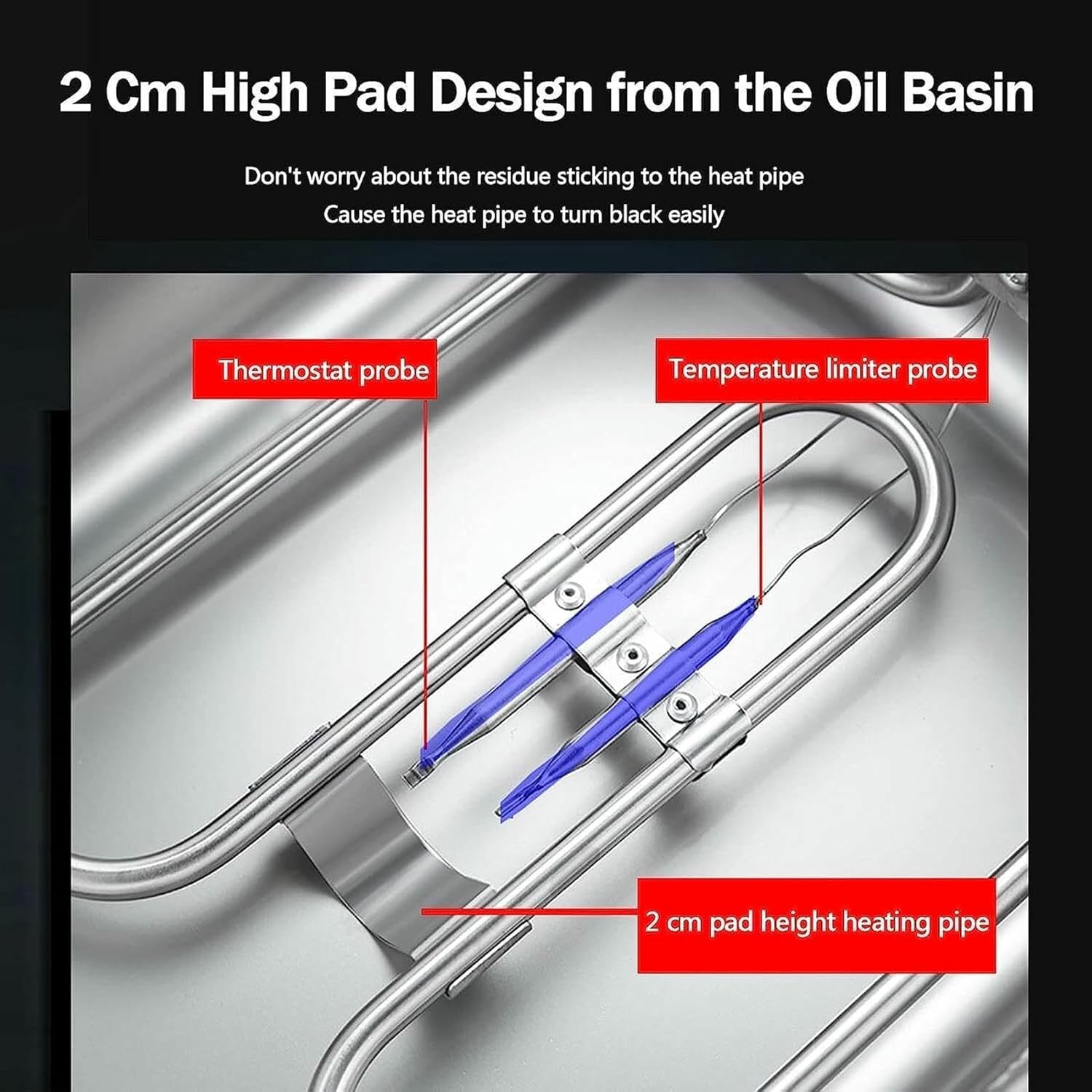 2 Cm High Pad Design from the Oil Basin

Don't worry about the residue sticking to the heat pipe
Cause the heat pipe to turn black easily

Thermostat probe

Temperature limiter probe

2 cm pad height heating pipe